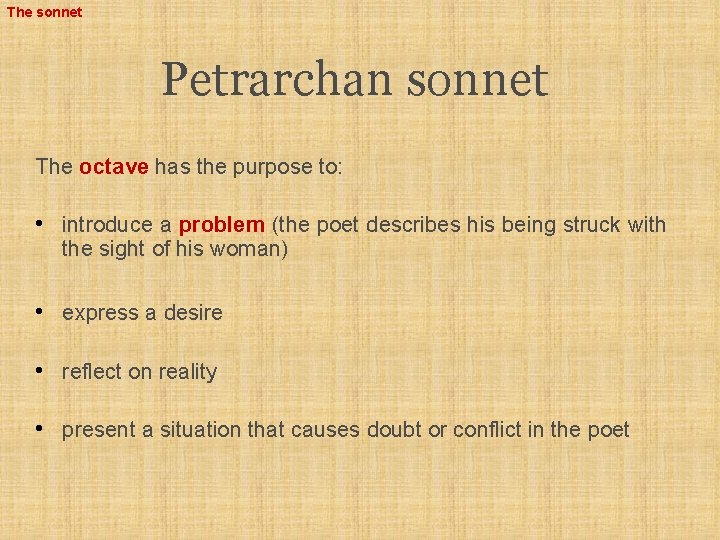 The sonnet

Petrarchan sonnet

The octave has the purpose to:

• introduce a problem (the poet describes his being struck with the sight of his woman)

• express a desire

• reflect on reality

• present a situation that causes doubt or conflict in the poet